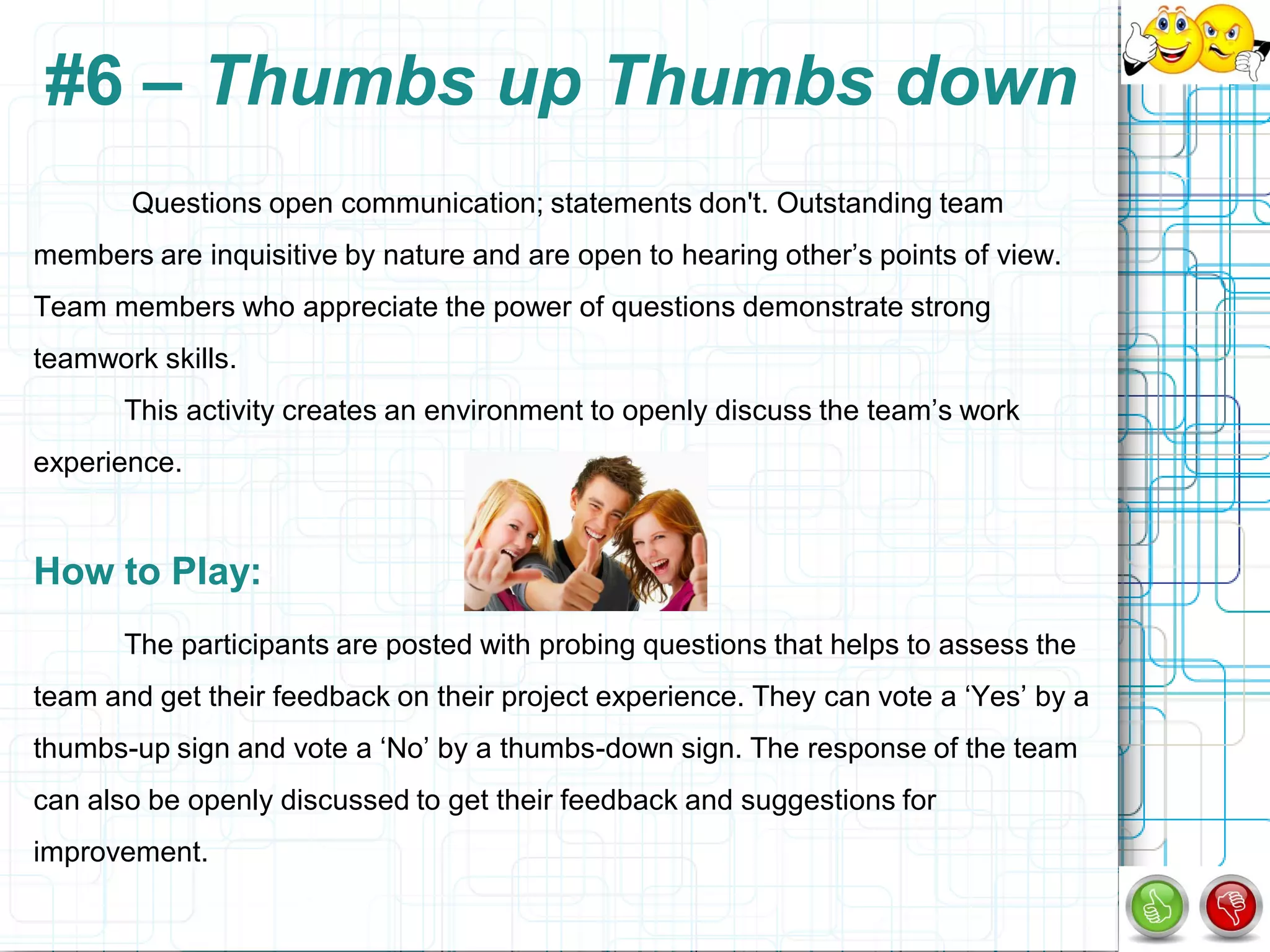 #6 – Thumbs up Thumbs down

Questions open communication; statements don't. Outstanding team members are inquisitive by nature and are open to hearing other’s points of view. Team members who appreciate the power of questions demonstrate strong teamwork skills.

This activity creates an environment to openly discuss the team’s work experience.

How to Play:

The participants are posted with probing questions that helps to assess the team and get their feedback on their project experience. They can vote a ‘Yes’ by a thumbs-up sign and vote a ‘No’ by a thumbs-down sign. The response of the team can also be openly discussed to get their feedback and suggestions for improvement.